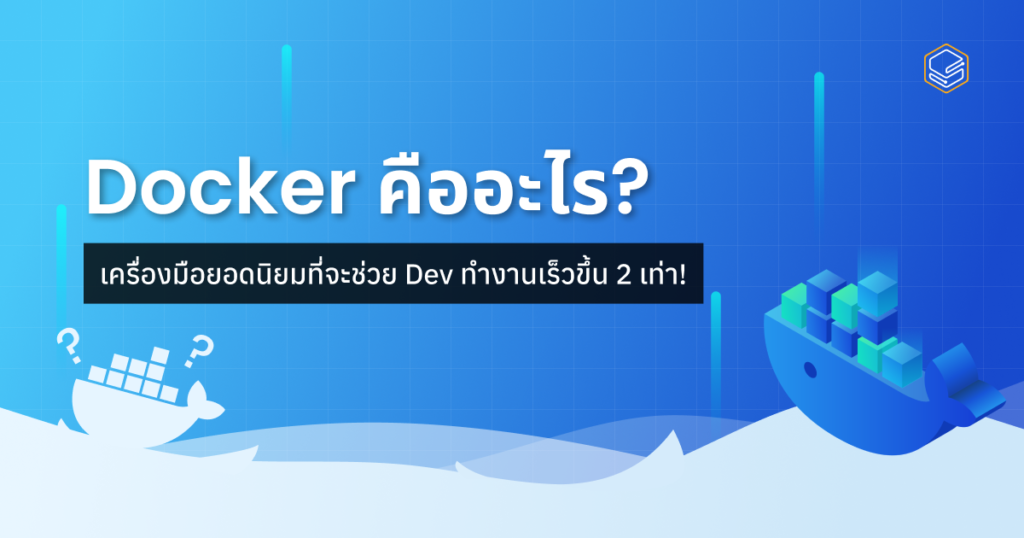 Docker คืออะไร?

เครื่องมือยอดนิยมที่จะช่วย Dev ทำงานเร็วขึ้น 2 เท่า!

? ?